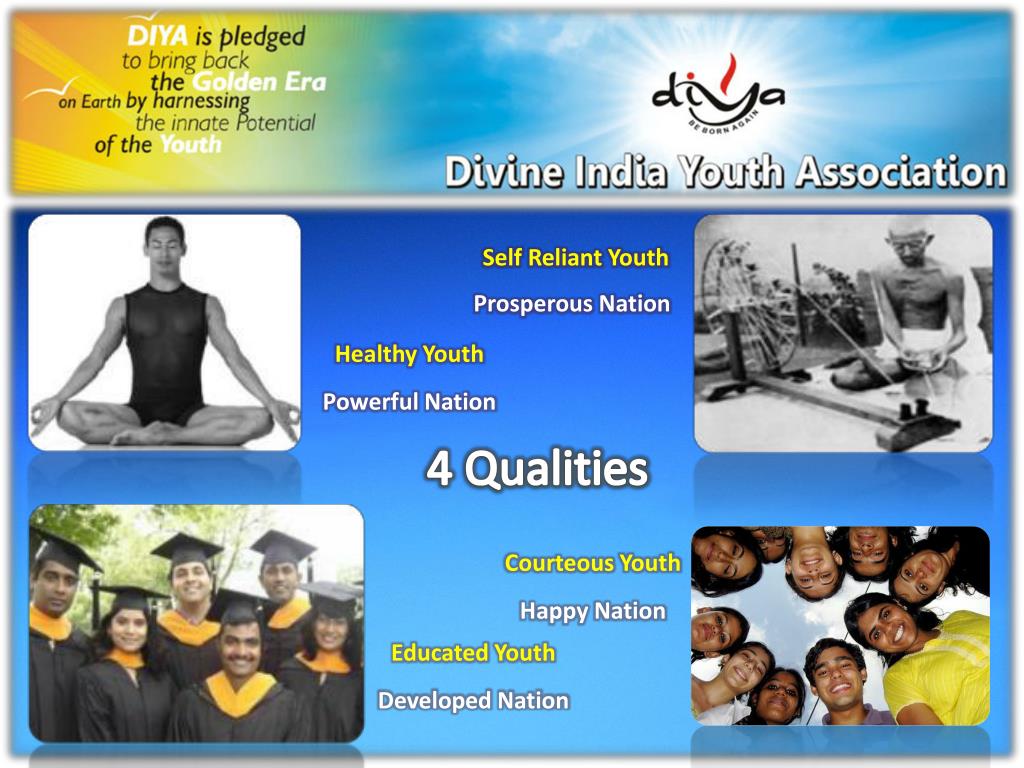 DIYA is pledged to bring back the Golden Era on Earth by harnessing the innate Potential of the Youth

diya
BE BORN AGAIN

Divine India Youth Association

Self Reliant Youth

Prosperous Nation

Healthy Youth

Powerful Nation

4 Qualities

Courteous Youth

Happy Nation

Educated Youth

Developed Nation